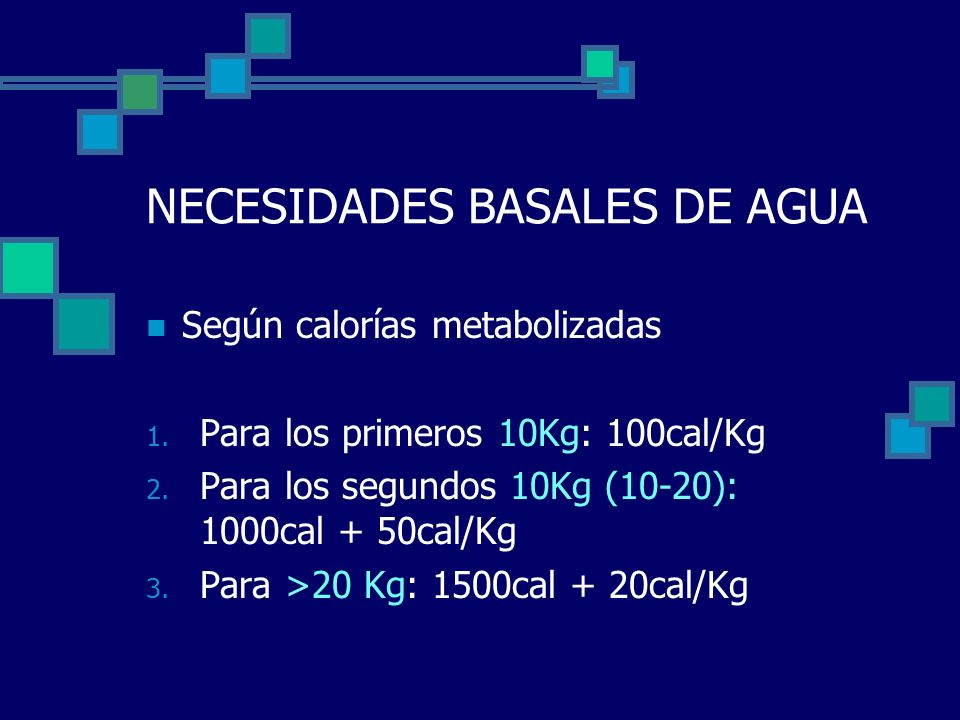 NECESIDADES BASALES DE AGUA

Según calorías metabolizadas

1. Para los primeros 10Kg: 100cal/Kg
2. Para los segundos 10Kg (10-20): 1000cal + 50cal/Kg
3. Para >20 Kg: 1500cal + 20cal/Kg